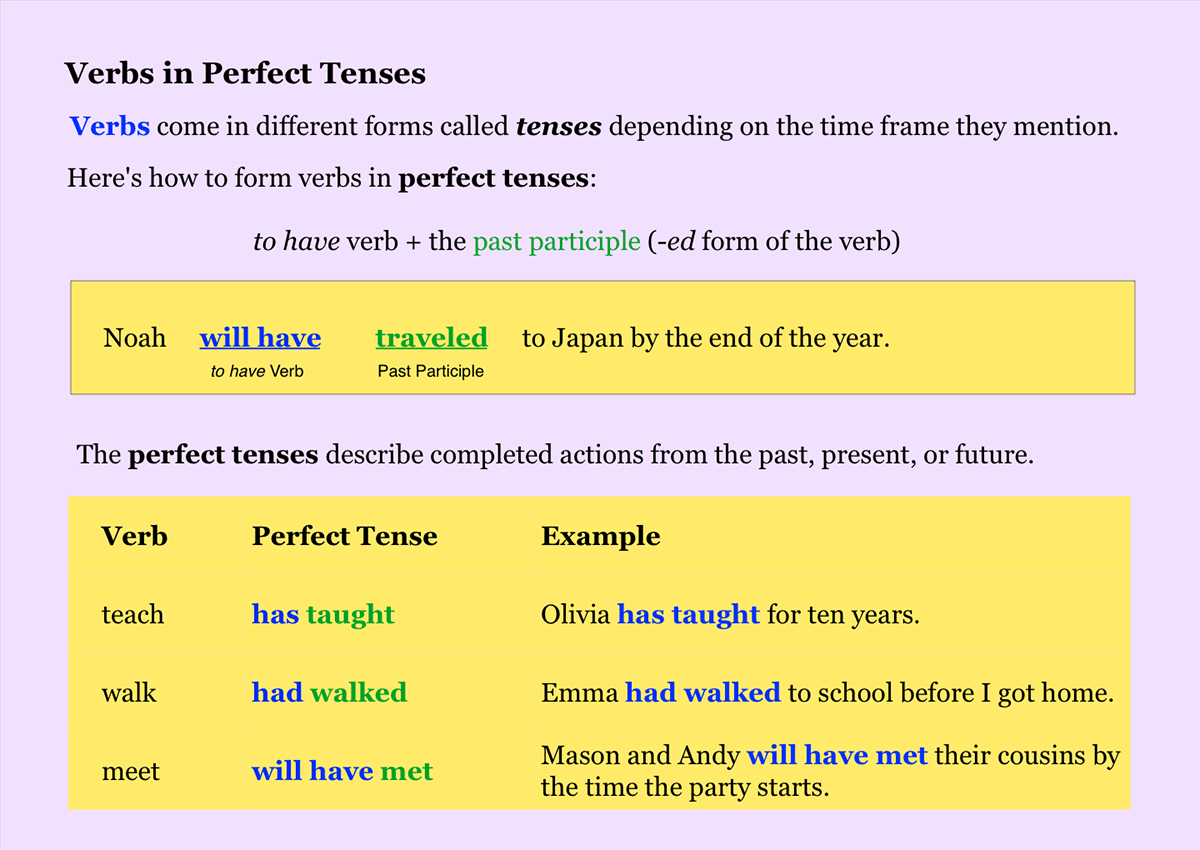 Verbs in Perfect Tenses

Verbs come in different forms called tenses depending on the time frame they mention.

Here's how to form verbs in perfect tenses:

to have verb + the past participle (-ed form of the verb)

Noah will have traveled to Japan by the end of the year.
to have Verb Past Participle

The perfect tenses describe completed actions from the past, present, or future.

| Verb | Perfect Tense | Example |
|---|---|---|
| teach | has taught | Olivia has taught for ten years. |
| walk | had walked | Emma had walked to school before I got home. |
| meet | will have met | Mason and Andy will have met their cousins by the time the party starts. |